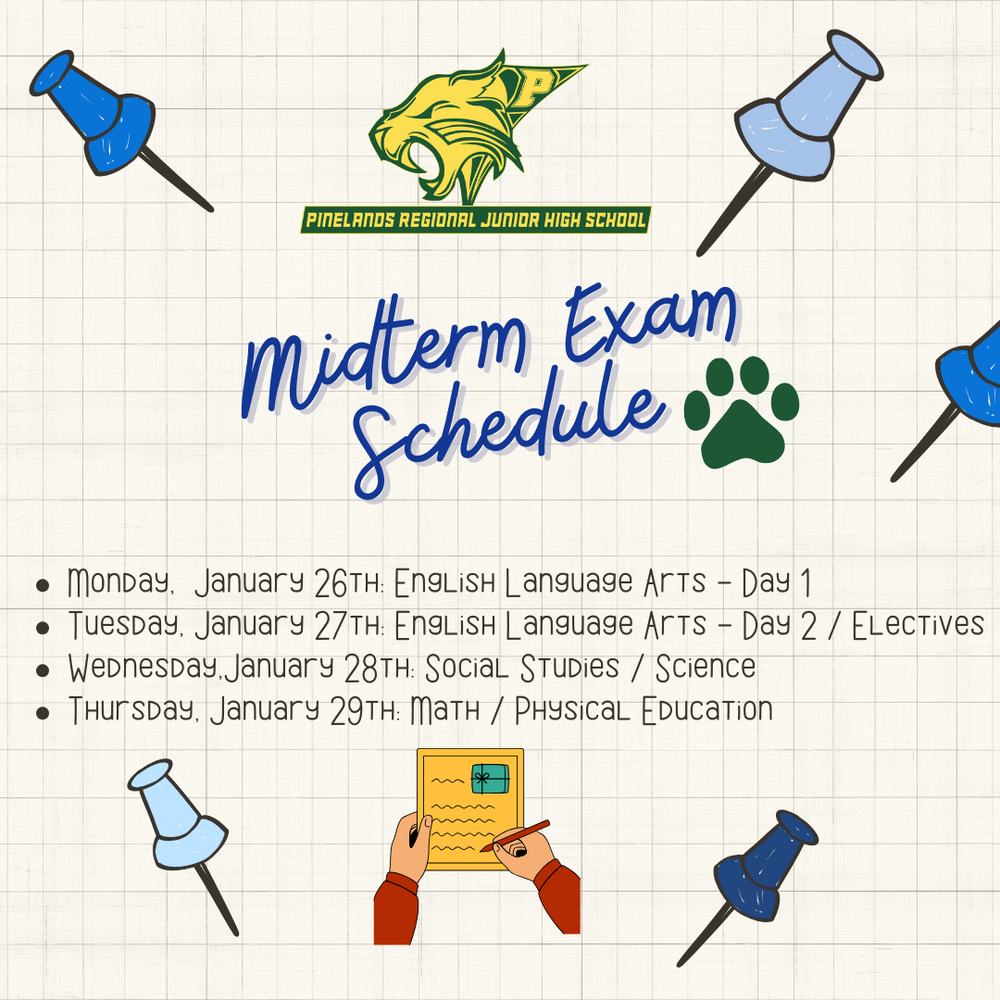 P

PINELANDS REGIONAL JUNIOR HIGH SCHOOL

Midterm Exam Schedule

- Monday, January 26th: English Language Arts - Day 1
- Tuesday, January 27th: English Language Arts - Day 2 / Electives
- Wednesday,January 28th: Social Studies / Science
- Thursday, January 29th: Math / Physical Education